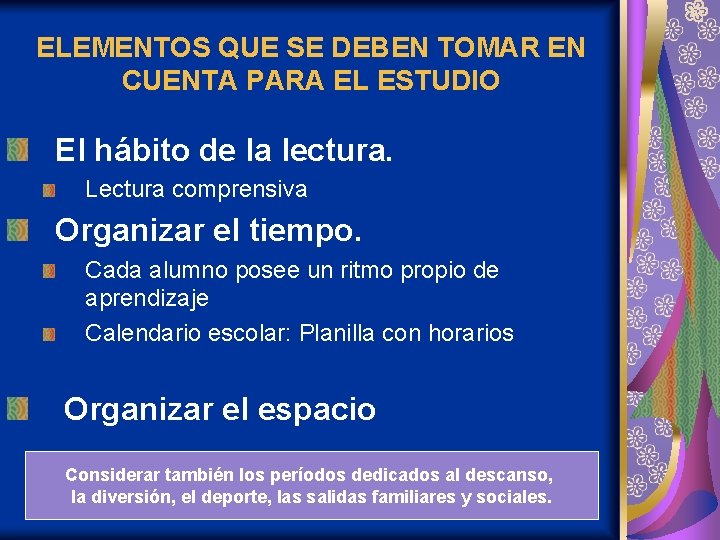 ELEMENTOS QUE SE DEBEN TOMAR EN CUENTA PARA EL ESTUDIO

El hábito de la lectura.

Lectura comprensiva

Organizar el tiempo.

Cada alumno posee un ritmo propio de aprendizaje

Calendario escolar: Planilla con horarios

Organizar el espacio

Considerar también los períodos dedicados al descanso, la diversión, el deporte, las salidas familiares y sociales.